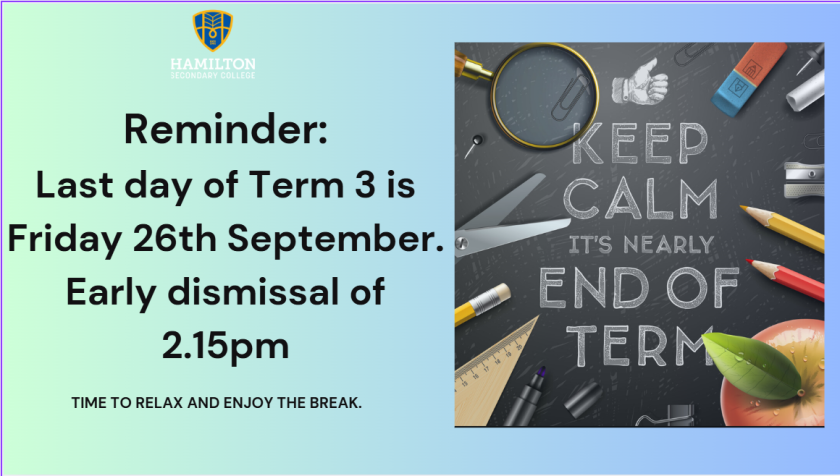 HAMILTON
SECONDARY COLLEGE

Reminder:
Last day of Term 3 is Friday 26th September.
Early dismissal of 2.15pm

TIME TO RELAX AND ENJOY THE BREAK.

KEEP CALM
IT'S NEARLY
END OF TERM